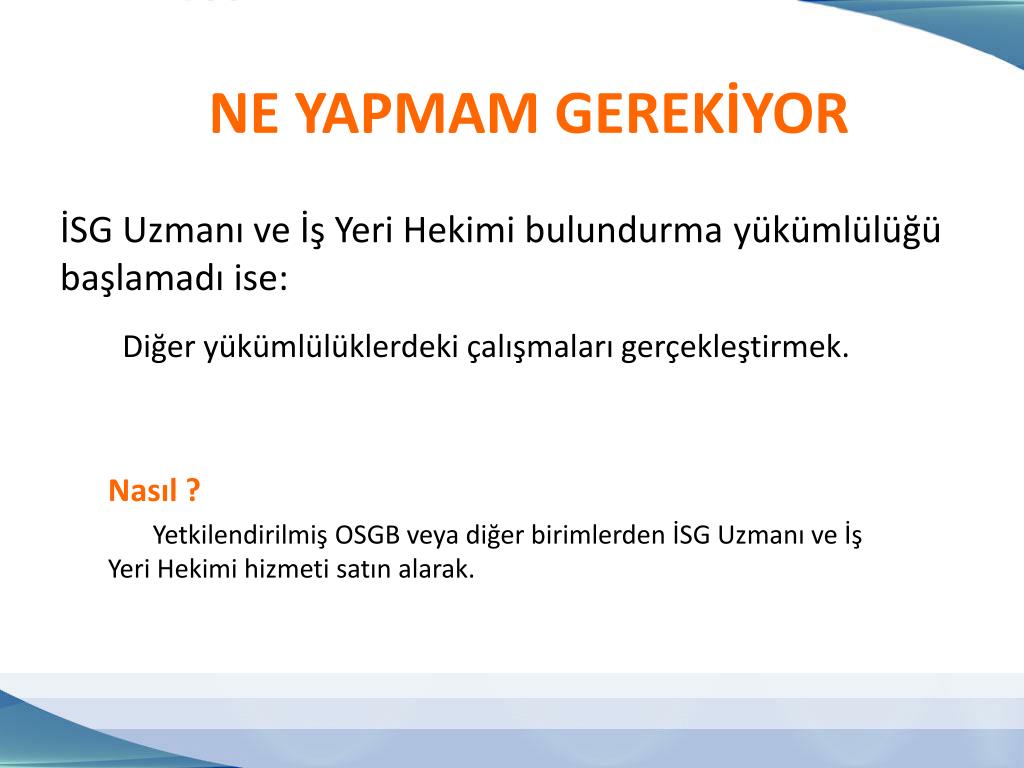 NE YAPMAM GEREKİYOR

İSG Uzmanı ve İş Yeri Hekimi bulundurma yükümlülüğü başlamadı ise:

Diğer yükümlülüklerdeki çalışmaları gerçekleştirmek.

Nasıl ?

Yetkilendirilmiş OSGB veya diğer birimlerden İSG Uzmanı ve İş Yeri Hekimi hizmeti satın alarak.